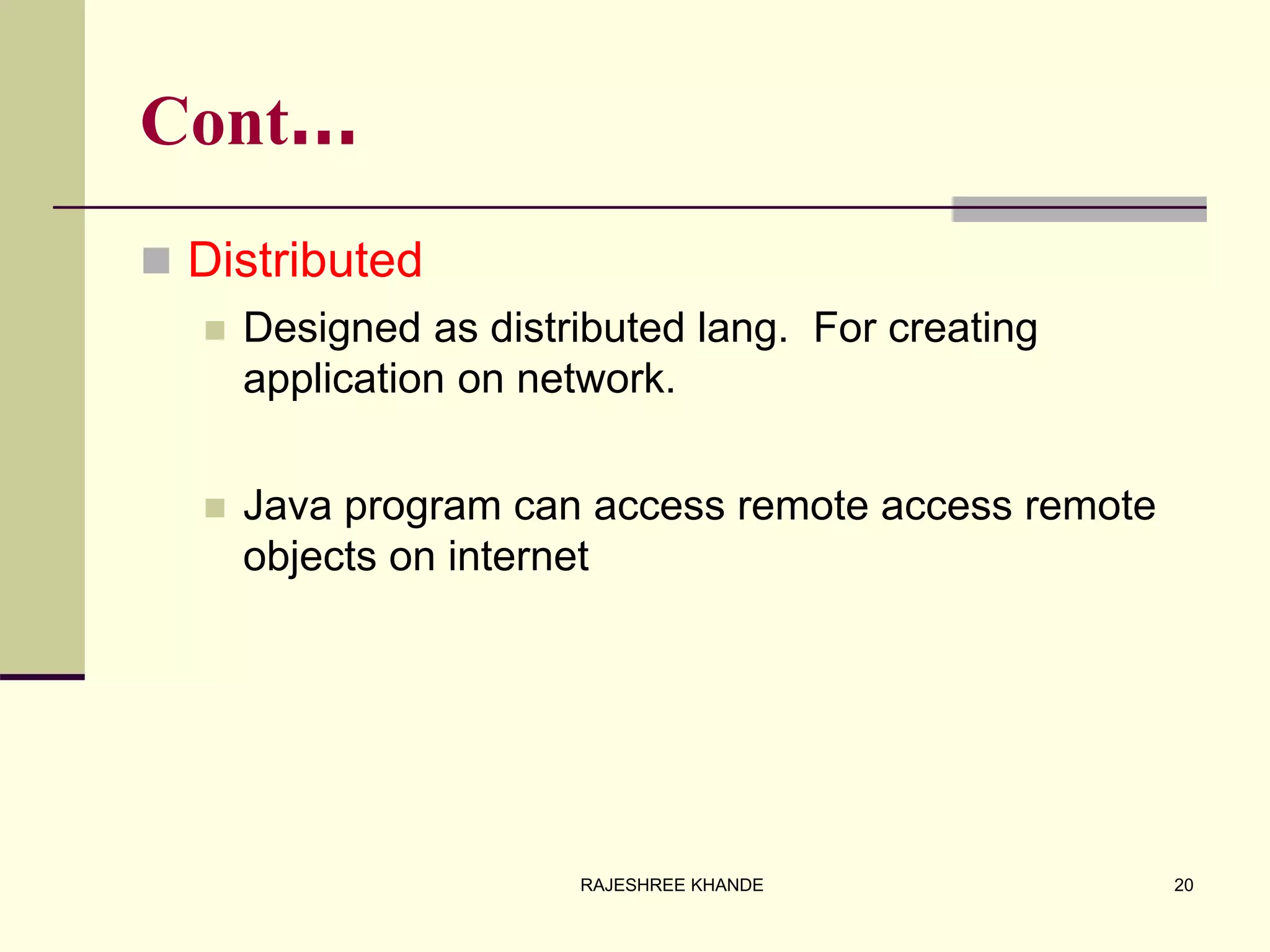 Cont…

Distributed

Designed as distributed lang.  For creating application on network.

Java program can access remote access remote objects on internet

RAJESHREE KHANDE

20